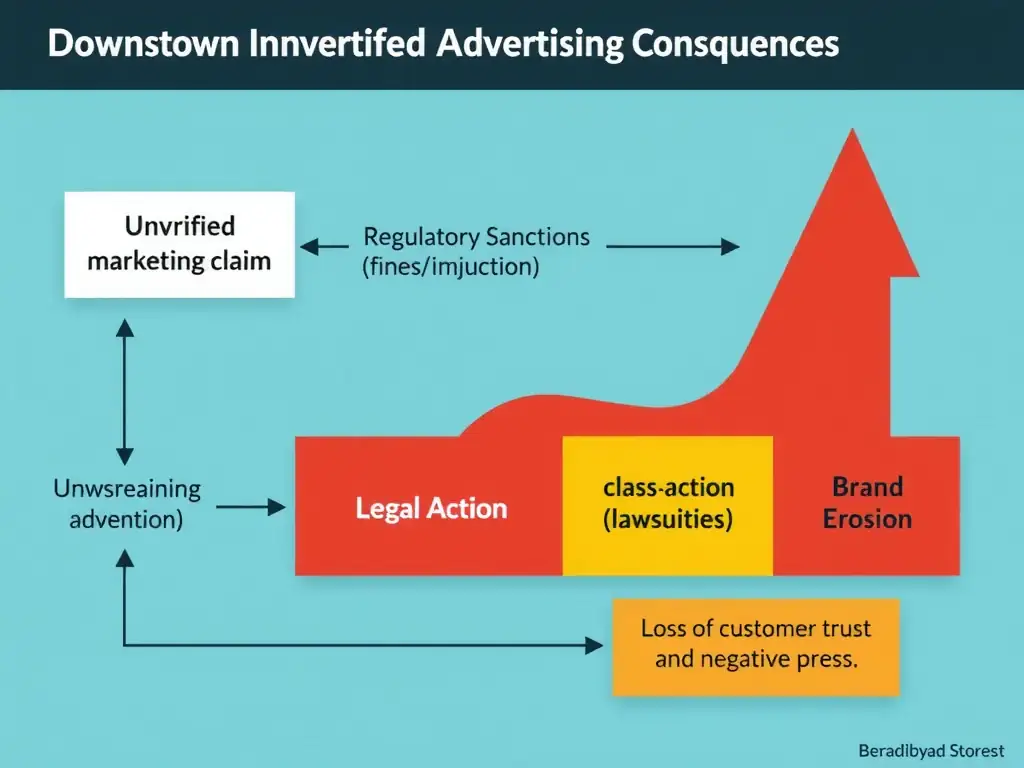 Downstown Innvertifed Advertising Consquences

Unvrified marketing claim

Regulatory Sanctions (fines/imjuction)

Unwsreaining advention)

Legal Action

class-action (lawsuities)

Brand Erosion

Loss of customer trust and negative press.

Beradibyad Storest